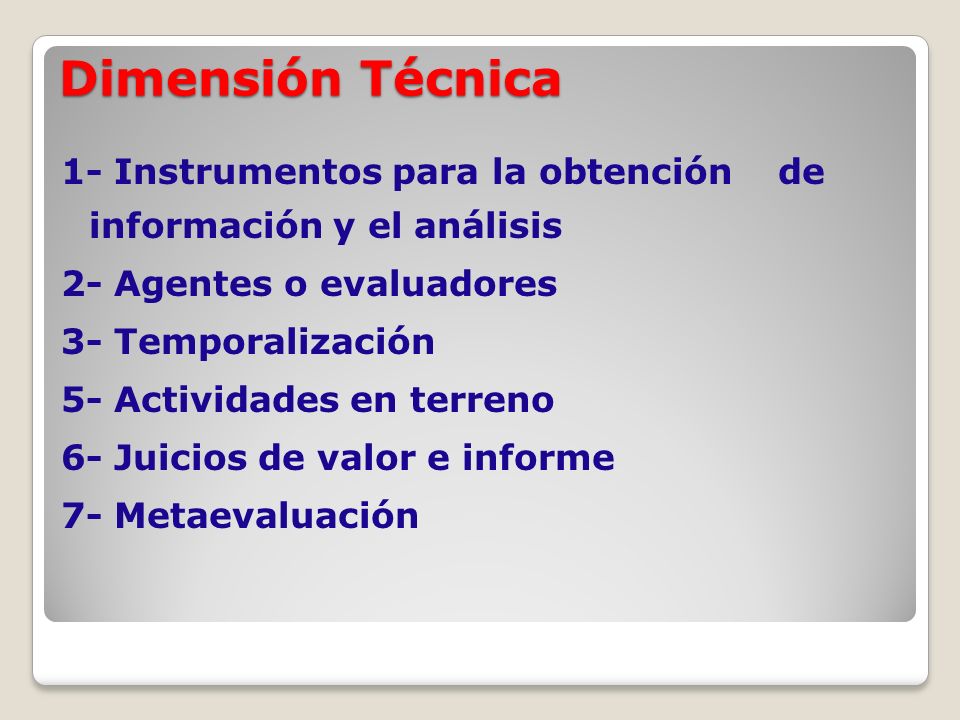 Dimensión Técnica

1- Instrumentos para la obtención de información y el análisis

2- Agentes o evaluadores

3- Temporalización

5- Actividades en terreno

6- Juicios de valor e informe

7- Metaevaluación